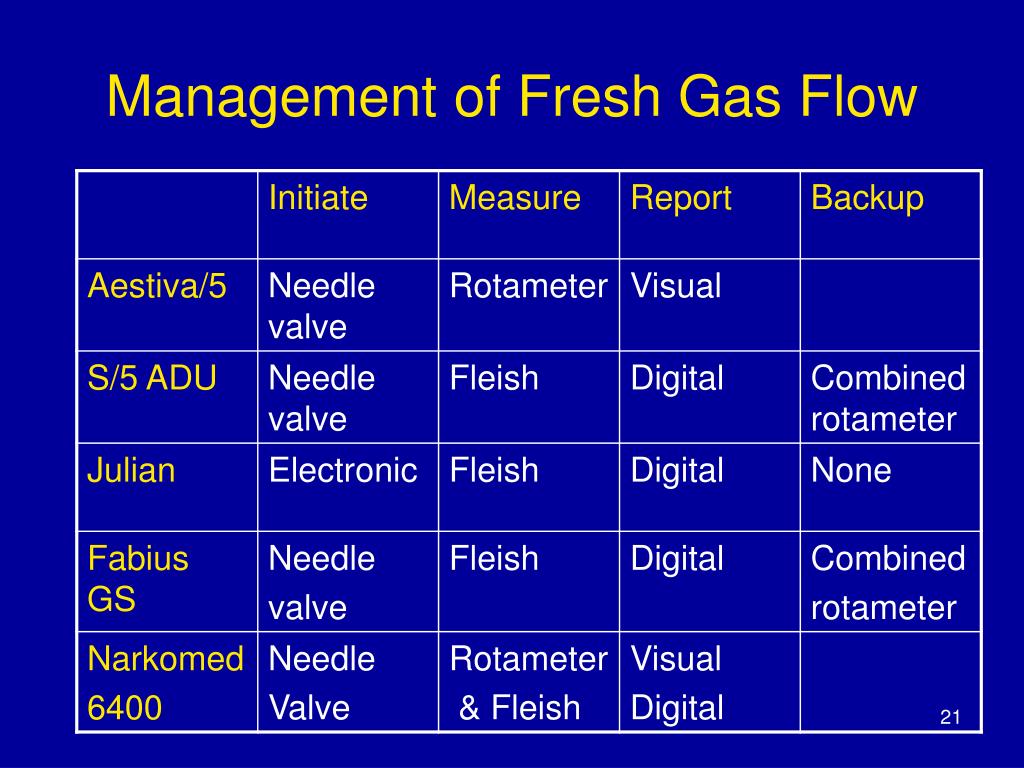 Management of Fresh Gas Flow

| | Initiate | Measure | Report | Backup |
|---|---|---|---|---|
| Aestiva/5 | Needle valve | Rotameter | Visual | |
| S/5 ADU | Needle valve | Fleish | Digital | Combined rotameter |
| Julian | Electronic | Fleish | Digital | None |
| Fabius GS | Needle valve | Fleish | Digital | Combined rotameter |
| Narkomed 6400 | Needle Valve | Rotameter & Fleish | Visual Digital | |

21